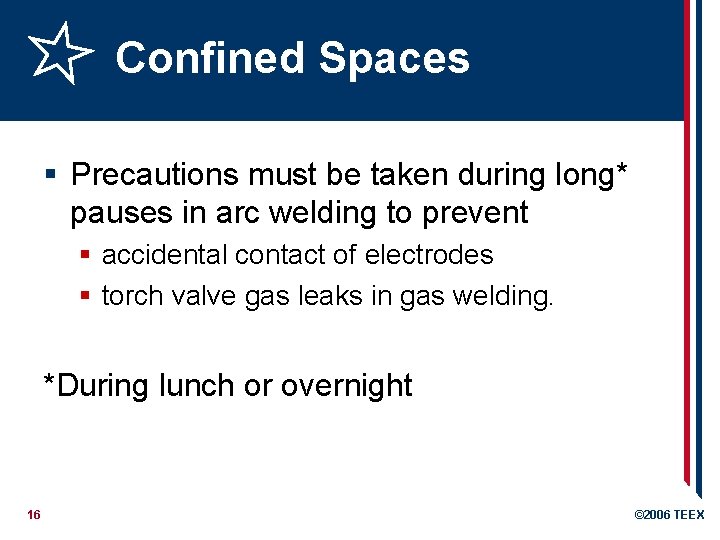 Confined Spaces

▪ Precautions must be taken during long* pauses in arc welding to prevent

▪ accidental contact of electrodes
▪ torch valve gas leaks in gas welding.

*During lunch or overnight

16

©2006 TEEX